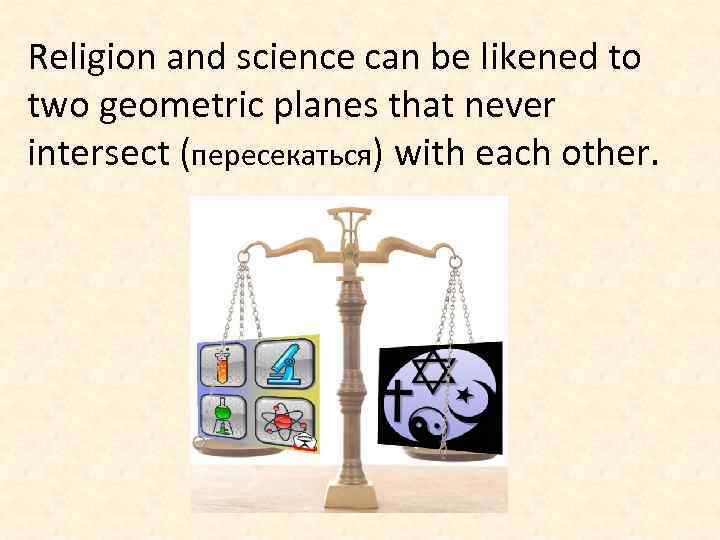 Religion and science can be likened to two geometric planes that never intersect (пересекаться) with each other.